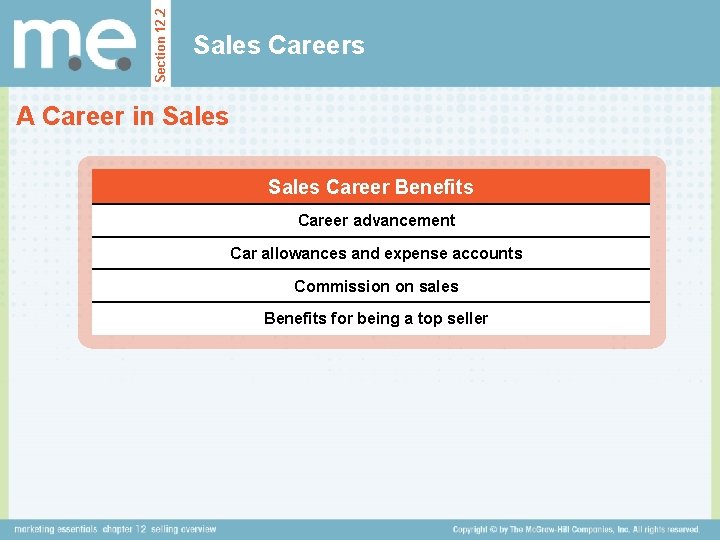 m.e.

Section 12.2

Sales Careers

A Career in Sales

| Sales Career Benefits |
|---|
| Career advancement |
| Car allowances and expense accounts |
| Commission on sales |
| Benefits for being a top seller |

marketing essentials chapter 12 selling overview

Copyright © by The McGraw-Hill Companies, Inc. All rights reserved.